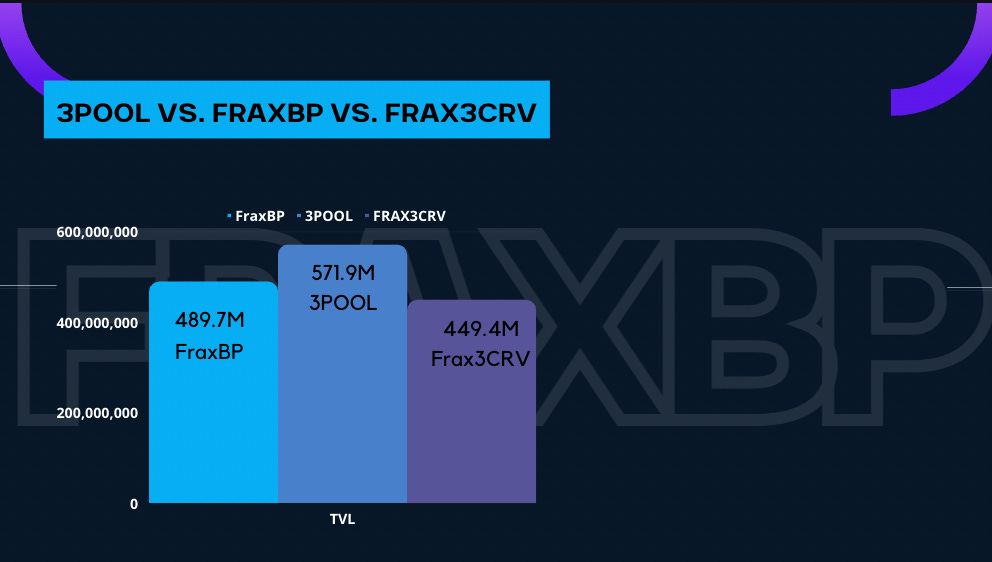 3POOL VS. FRAXBP VS. FRAX3CRV

FraxBP 3POOL FRAX3CRV

FRAXBP

600,000,000
400,000,000
200,000,000
0

489.7M FraxBP

571.9M 3POOL

449.4M Frax3CRV

TVL